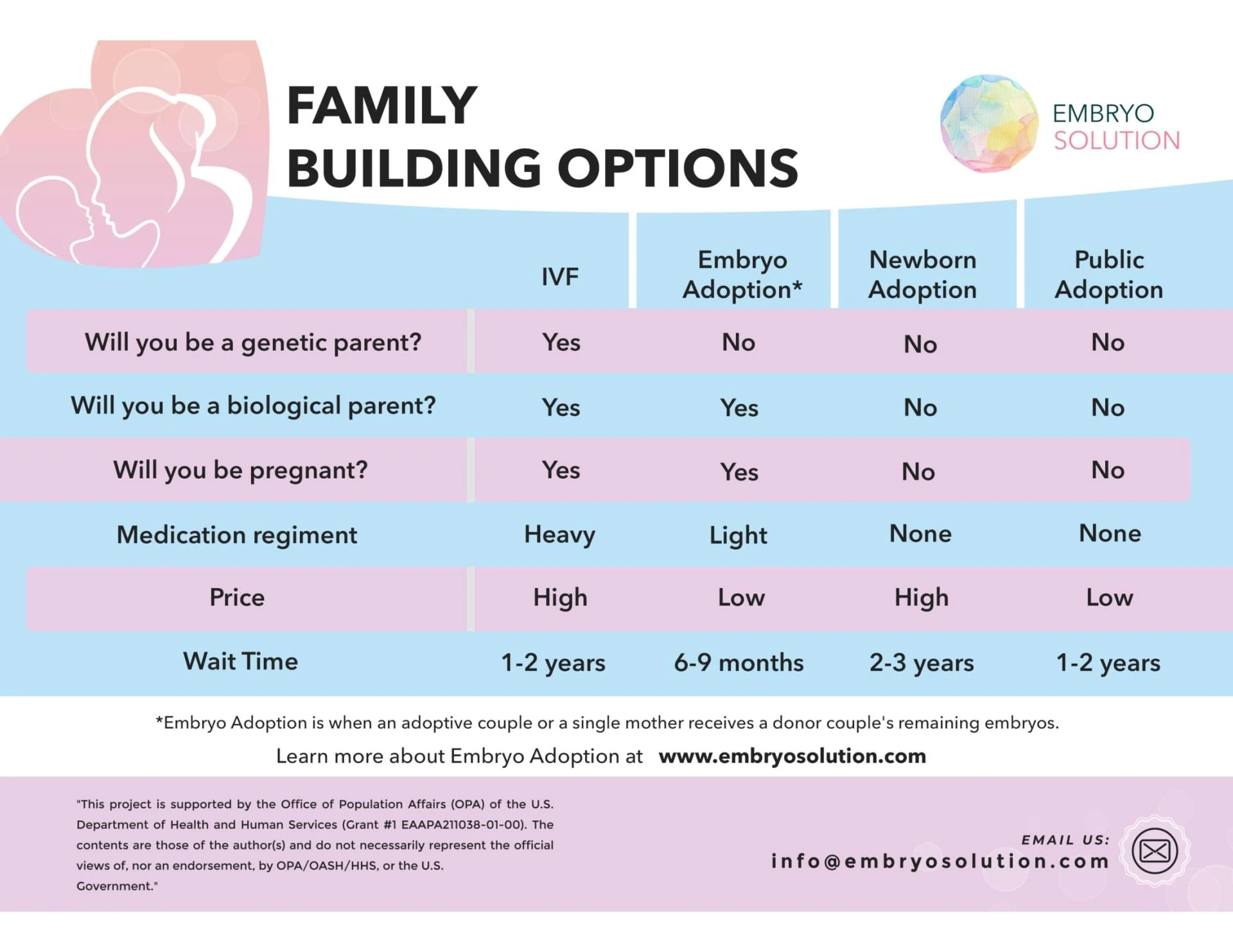 FAMILY BUILDING OPTIONS

EMBRYO SOLUTION

| | IVF | Embryo Adoption* | Newborn Adoption | Public Adoption |
|---|---|---|---|---|
| Will you be a genetic parent? | Yes | No | No | No |
| Will you be a biological parent? | Yes | Yes | No | No |
| Will you be pregnant? | Yes | Yes | No | No |
| Medication regiment | Heavy | Light | None | None |
| Price | High | Low | High | Low |
| Wait Time | 1-2 years | 6-9 months | 2-3 years | 1-2 years |

*Embryo Adoption is when an adoptive couple or a single mother receives a donor couple's remaining embryos.

Learn more about Embryo Adoption at www.embryosolution.com

"This project is supported by the Office of Population Affairs (OPA) of the U.S. Department of Health and Human Services (Grant #1 EAAPA211038-01-00). The contents are those of the author(s) and do not necessarily represent the official views of, nor an endorsement, by OPA/OASH/HHS, or the U.S. Government."

EMAIL US:
info@embryosolution.com